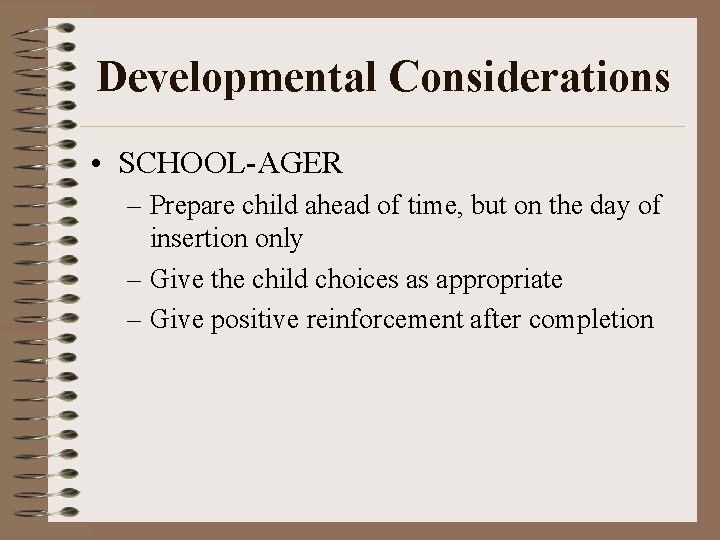 Developmental Considerations

• SCHOOL-AGER
– Prepare child ahead of time, but on the day of insertion only
– Give the child choices as appropriate
– Give positive reinforcement after completion